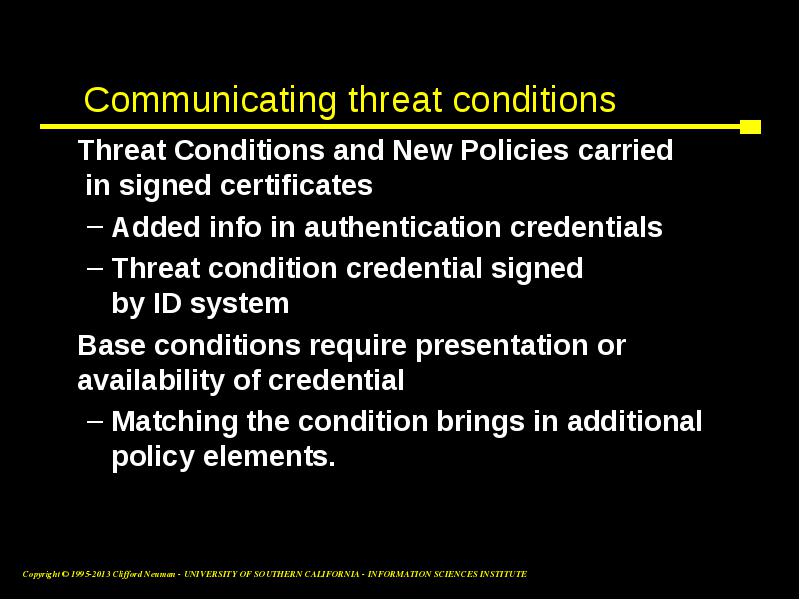 Communicating threat conditions

Threat Conditions and New Policies carried in signed certificates

– Added info in authentication credentials

– Threat condition credential signed by ID system

Base conditions require presentation or availability of credential

– Matching the condition brings in additional policy elements.

Copyright © 1995-2013 Clifford Neuman - UNIVERSITY OF SOUTHERN CALIFORNIA - INFORMATION SCIENCES INSTITUTE